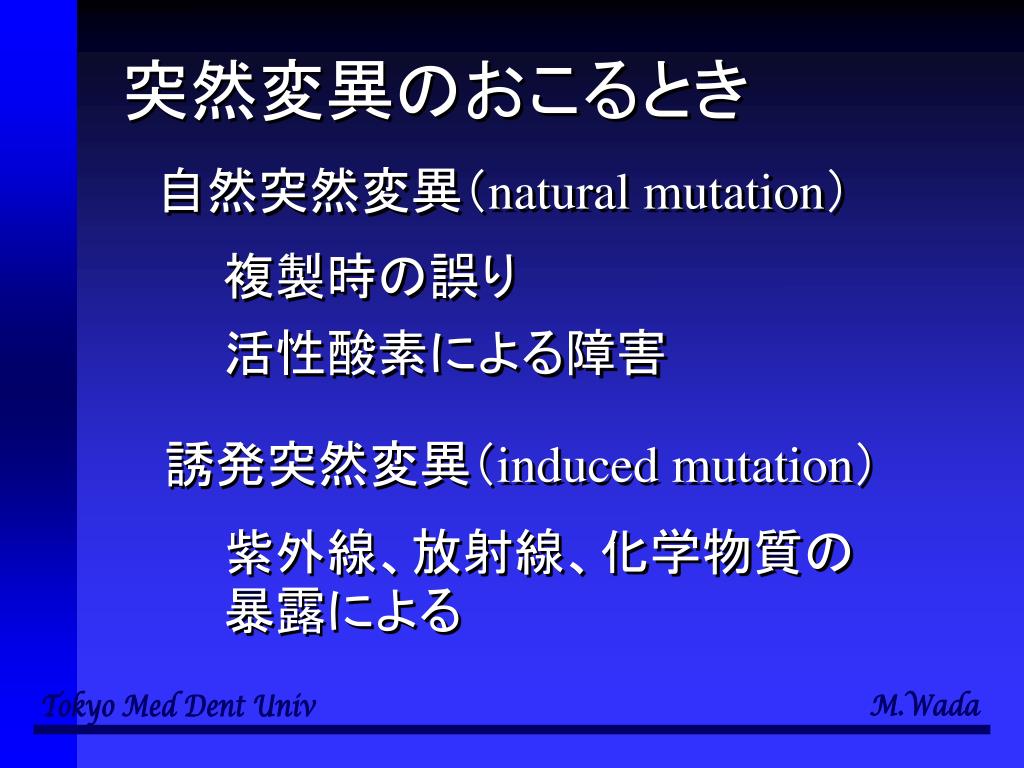 突然変異のおこるとき

自然突然変異（natural mutation）

複製時の誤り

活性酸素による障害

誘発突然変異（induced mutation）

紫外線、放射線、化学物質の暴露による

Tokyo Med Dent Univ

M.Wada